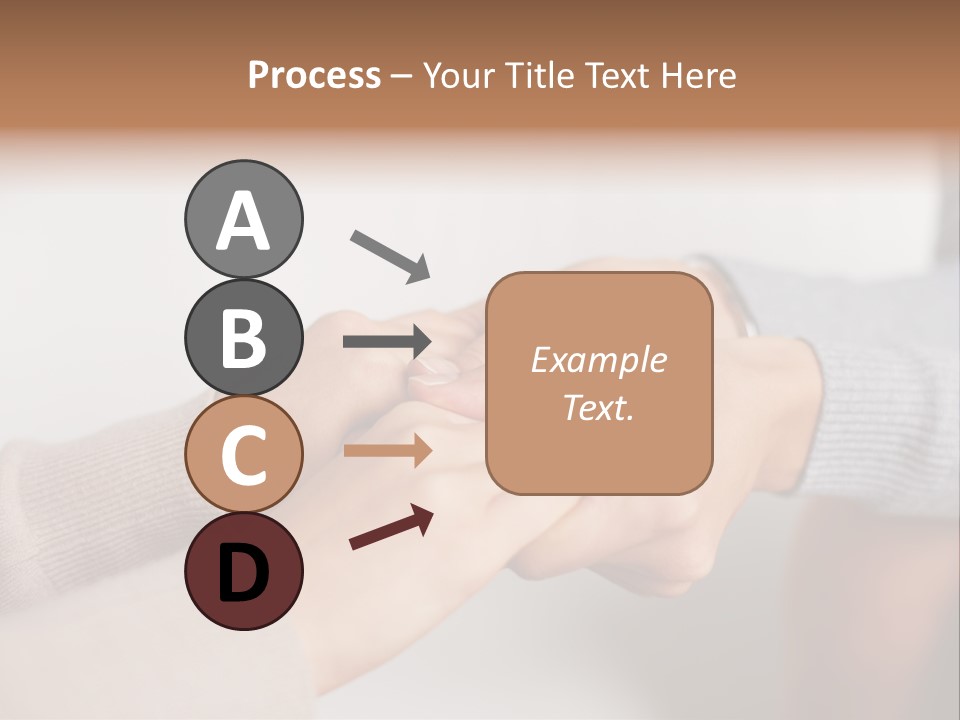 Process – Your Title Text Here

A

B

C

D

Example Text.